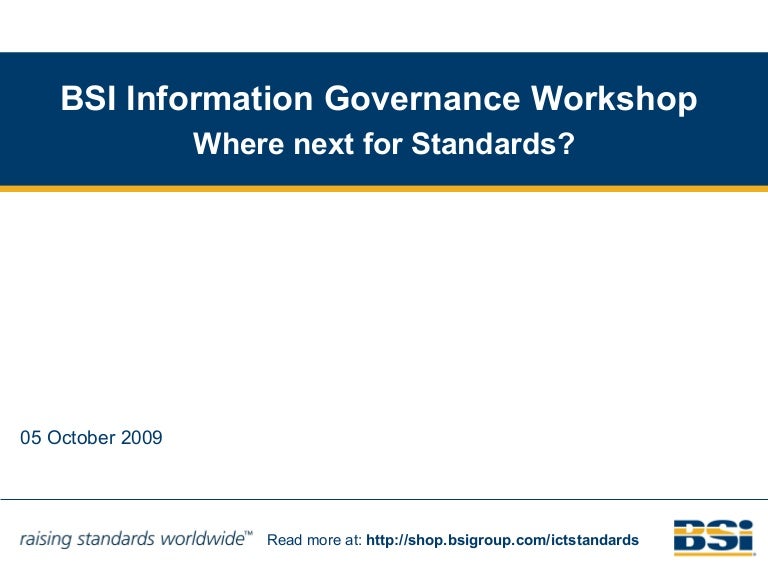 BSI Information Governance Workshop

Where next for Standards?

05 October 2009

raising standards worldwide™ Read more at: http://shop.bsigroup.com/ictstandards

BSI